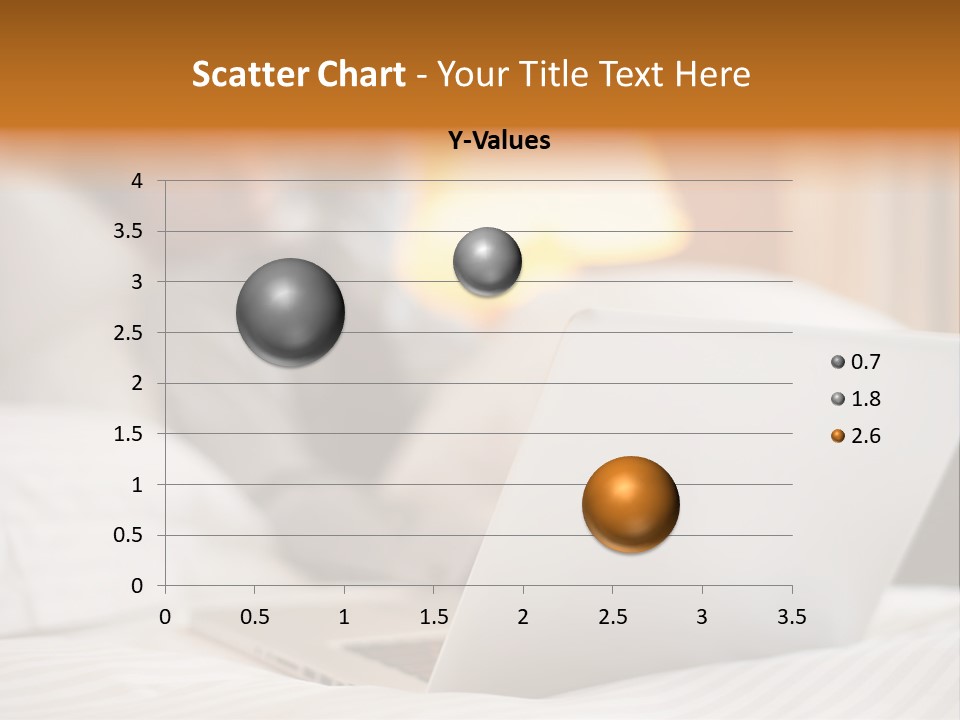 Scatter Chart - Your Title Text Here

Y-Values

4
3.5
3
2.5
2
1.5
1
0.5
0

0 0.5 1 1.5 2 2.5 3 3.5

0.7
1.8
2.6